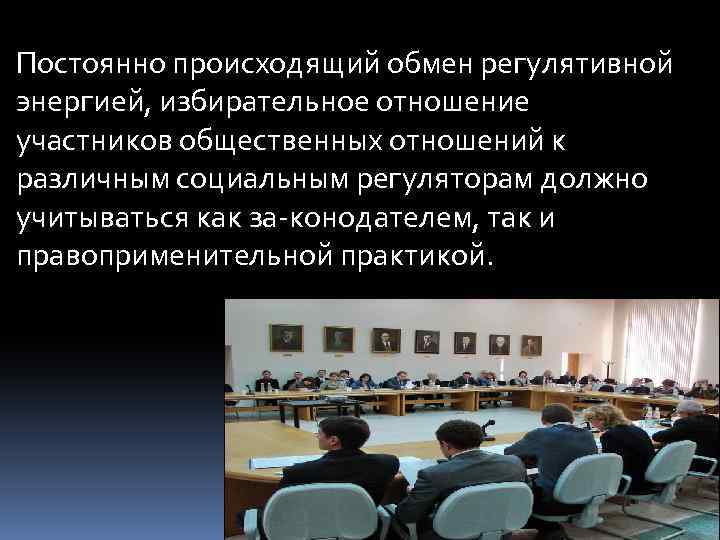 Постоянно происходящий обмен регулятивной энергией, избирательное отношение участников общественных отношений к различным социальным регуляторам должно учитываться как за-конодателем, так и правоприменительной практикой.